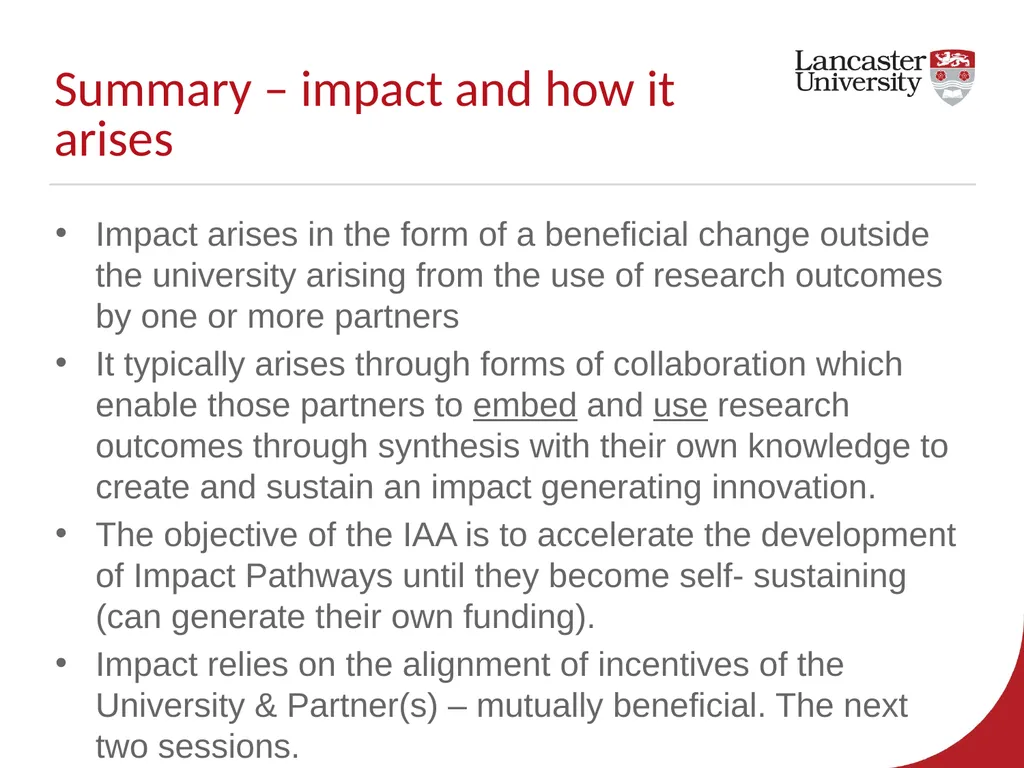 Summary – impact and how it arises

Lancaster University

• Impact arises in the form of a beneficial change outside the university arising from the use of research outcomes by one or more partners
• It typically arises through forms of collaboration which enable those partners to embed and use research outcomes through synthesis with their own knowledge to create and sustain an impact generating innovation.
• The objective of the IAA is to accelerate the development of Impact Pathways until they become self- sustaining (can generate their own funding).
• Impact relies on the alignment of incentives of the University & Partner(s) – mutually beneficial. The next two sessions.